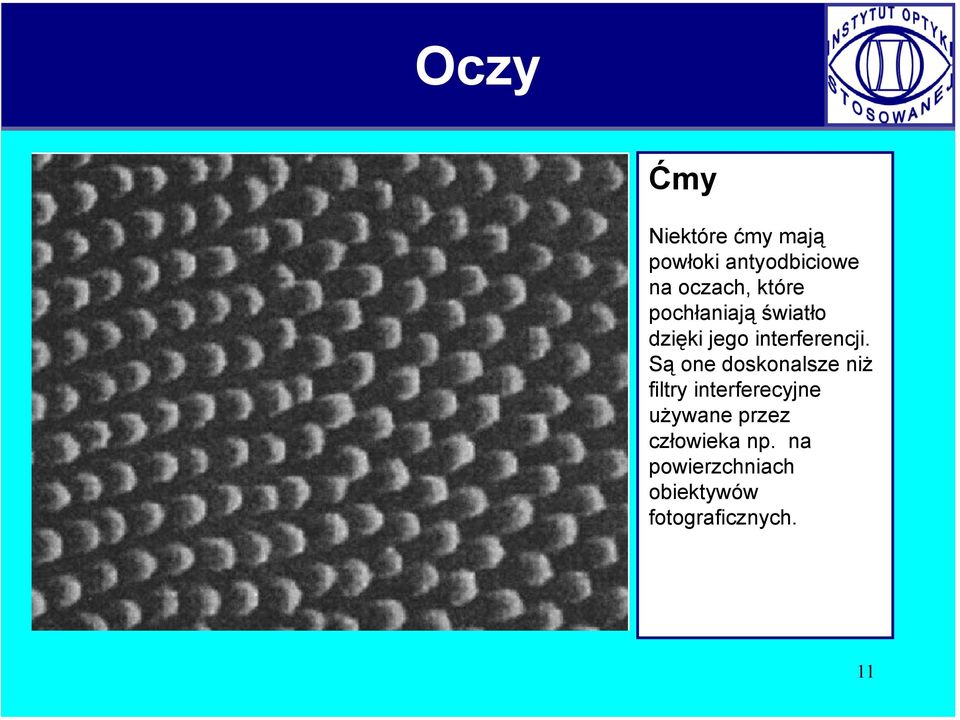 Oczy

INSTYTUT OPTYKI STOSOWANEJ

Ćmy

Niektóre ćmy mają powłoki antyodbiciowe na oczach, które pochłaniają światło dzięki jego interferencji. Są one doskonalsze niż filtry interferecyjne używane przez człowieka np. na powierzchniach obiektywów fotograficznych.

11